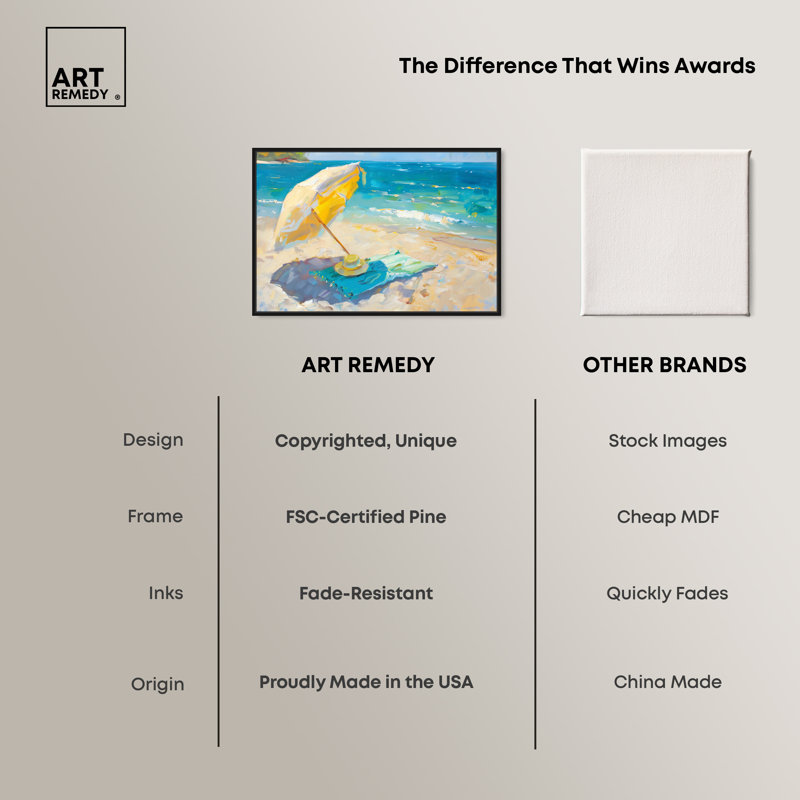 ART REMEDY ®

The Difference That Wins Awards

| | ART REMEDY | OTHER BRANDS |
|---|---|---|
| Design | Copyrighted, Unique | Stock Images |
| Frame | FSC-Certified Pine | Cheap MDF |
| Inks | Fade-Resistant | Quickly Fades |
| Origin | Proudly Made in the USA | China Made |